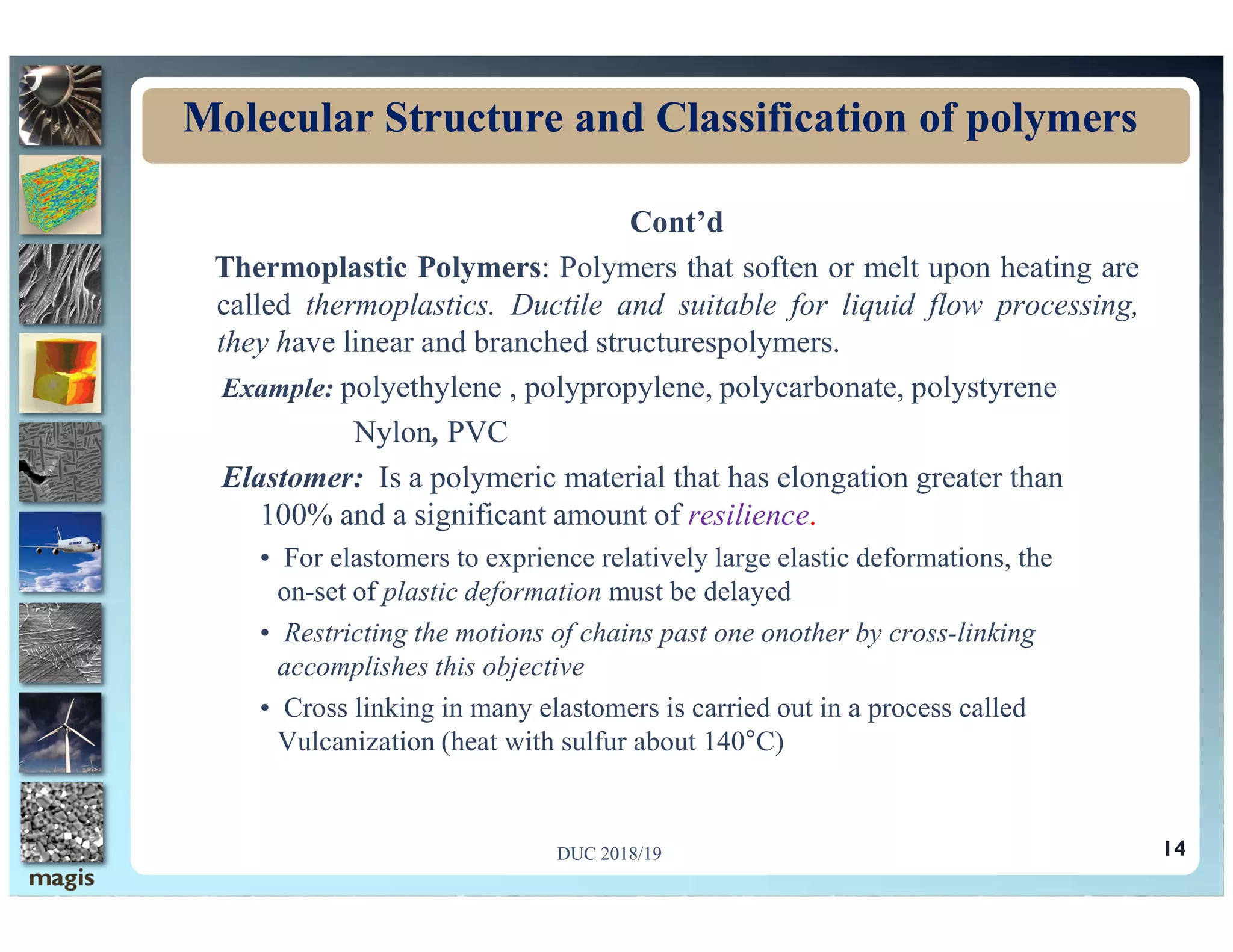 Molecular Structure and Classification of polymers

Cont'd

Thermoplastic Polymers: Polymers that soften or melt upon heating are called thermoplastics. Ductile and suitable for liquid flow processing, they have linear and branched structurespolymers.

Example: polyethylene , polypropylene, polycarbonate, polystyrene Nylon, PVC

Elastomer: Is a polymeric material that has elongation greater than 100% and a significant amount of resilience.

• For elastomers to exprience relatively large elastic deformations, the on-set of plastic deformation must be delayed

• Restricting the motions of chains past one onother by cross-linking accomplishes this objective

• Cross linking in many elastomers is carried out in a process called Vulcanization (heat with sulfur about 140°C)

DUC 2018/19

14

magis